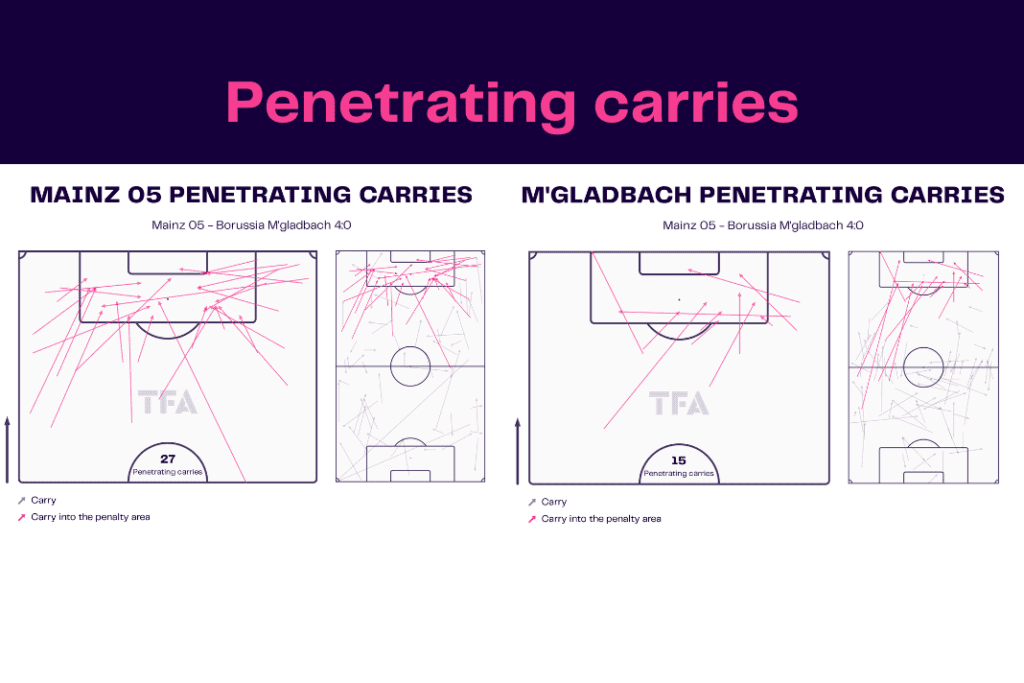 Penetrating carries

MAINZ 05 PENETRATING CARRIES

Mainz 05 - Borussia M'gladbach 4:0

TFA

27
Penetrating carries

Carry
Carry into the penalty area

M'GLADBACH PENETRATING CARRIES

Mainz 05 - Borussia M'gladbach 4:0

TFA

15
Penetrating carries

Carry
Carry into the penalty area